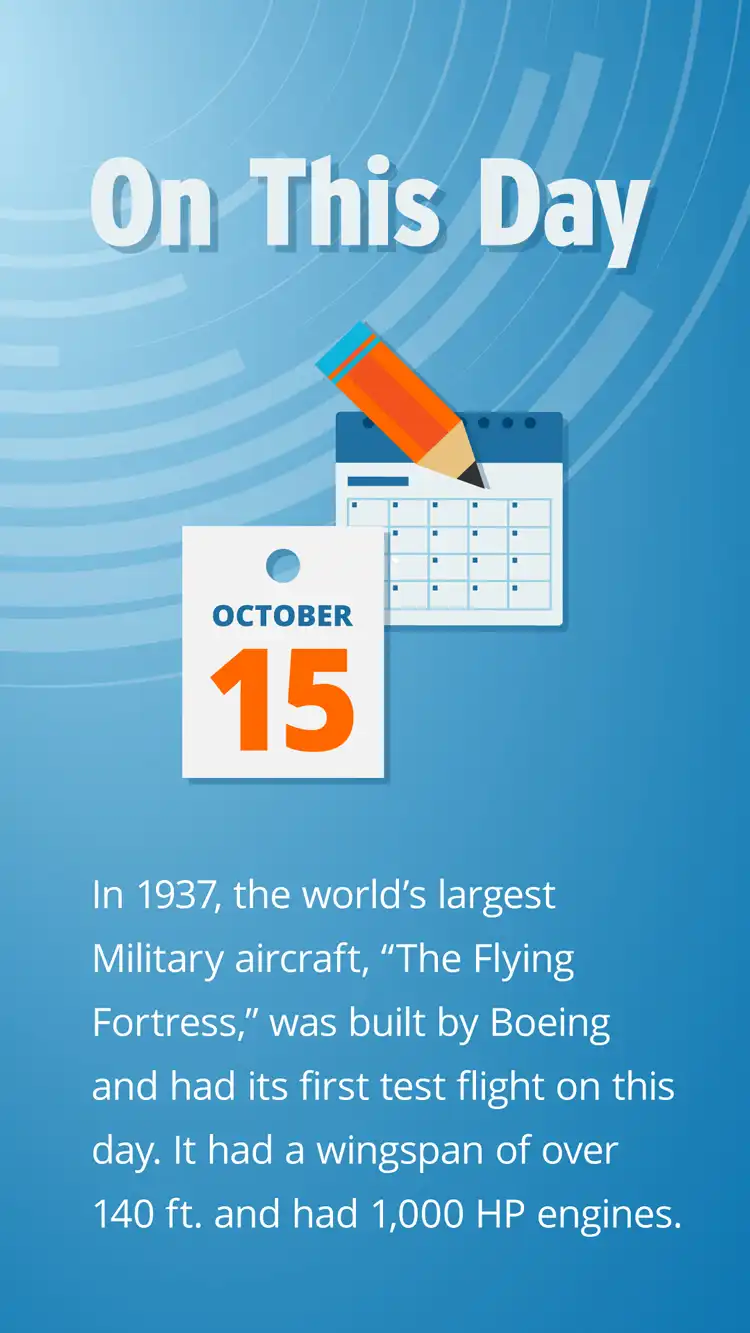 On This Day

OCTOBER
15

In 1937, the world’s largest Military aircraft, “The Flying Fortress,” was built by Boeing and had its first test flight on this day. It had a wingspan of over 140 ft. and had 1,000 HP engines.